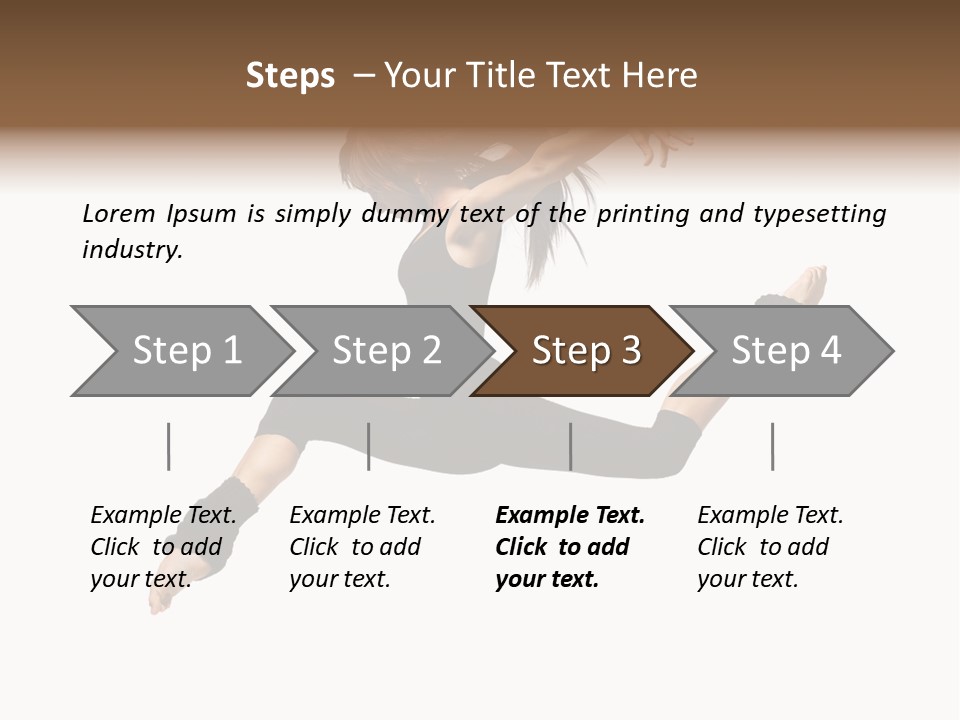 Steps – Your Title Text Here

Lorem Ipsum is simply dummy text of the printing and typesetting industry.

Step 1

Step 2

Step 3

Step 4

Example Text. Click to add your text.

Example Text. Click to add your text.

Example Text. Click to add your text.

Example Text. Click to add your text.